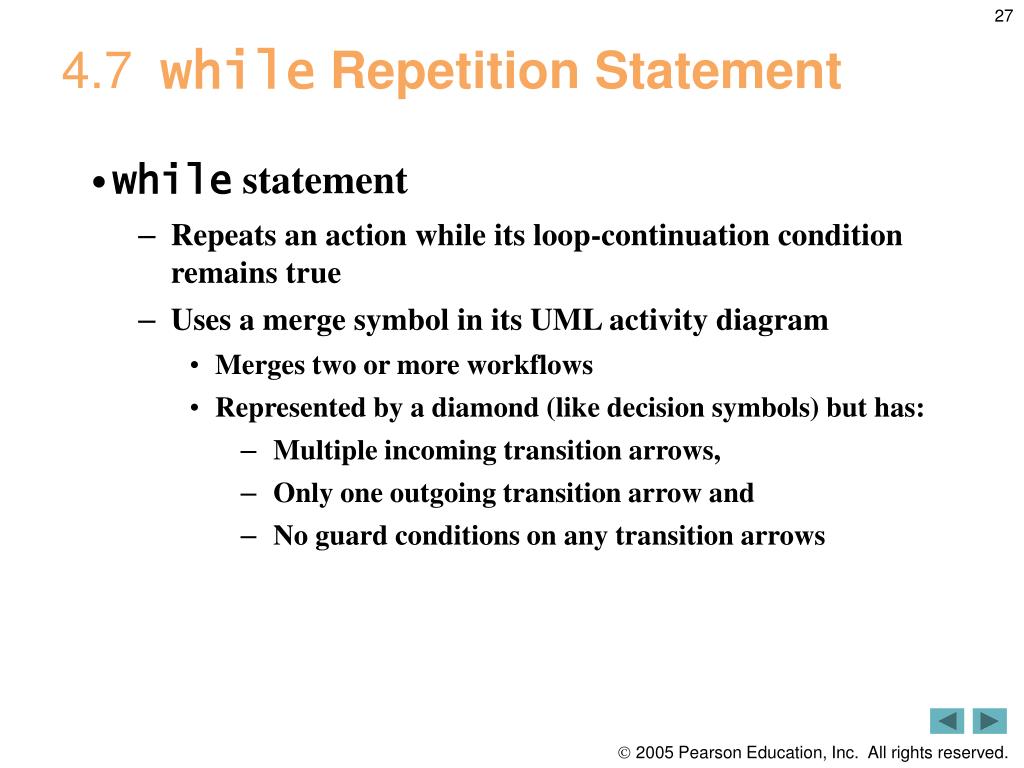 27

4.7 while Repetition Statement

• while statement
– Repeats an action while its loop-continuation condition remains true
– Uses a merge symbol in its UML activity diagram
• Merges two or more workflows
• Represented by a diamond (like decision symbols) but has:
– Multiple incoming transition arrows,
– Only one outgoing transition arrow and
– No guard conditions on any transition arrows

© 2005 Pearson Education, Inc. All rights reserved.